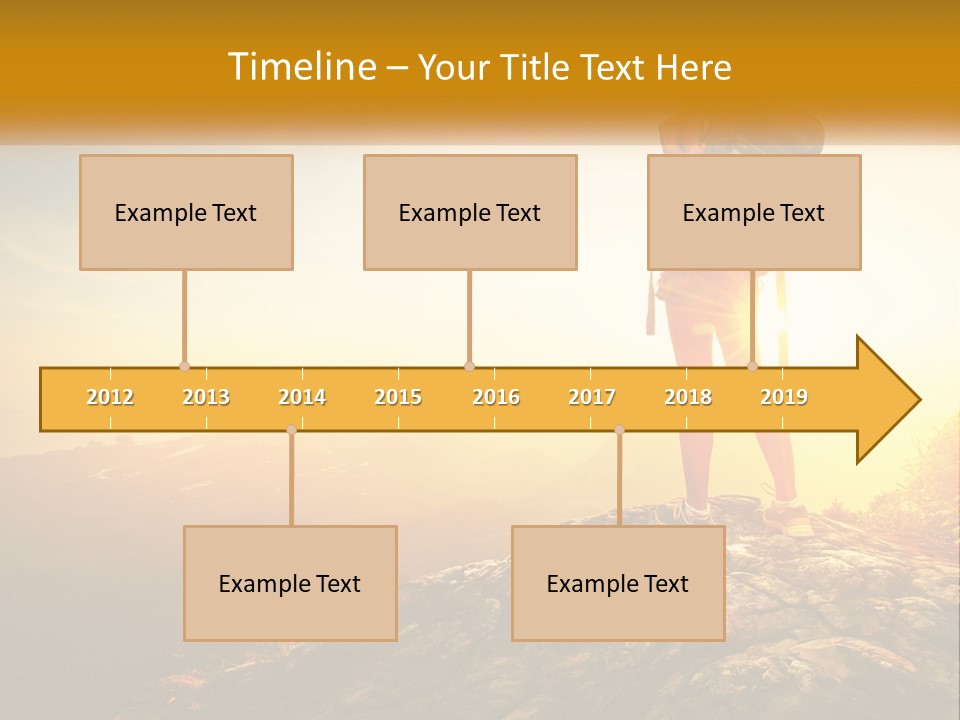 Timeline – Your Title Text Here

Example Text

Example Text

Example Text

2012 2013 2014 2015 2016 2017 2018 2019

Example Text

Example Text